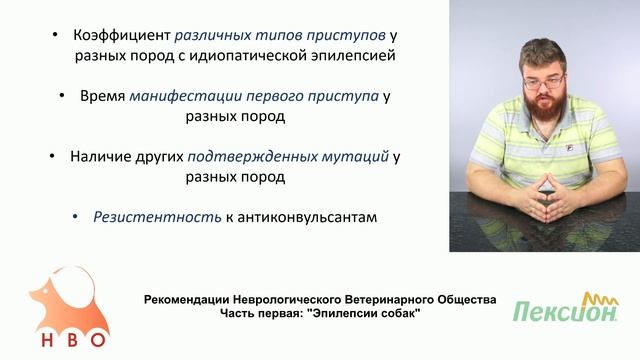 • Коэффициент различных типов приступов у разных пород с идиопатической эпилепсией

• Время манифестации первого приступа у разных пород

• Наличие других подтвержденных мутаций у разных пород

• Резистентность к антиконвульсантам

НВО

Рекомендации Неврологического Ветеринарного Общества
Часть первая: "Эпилепсии собак"

Пексион